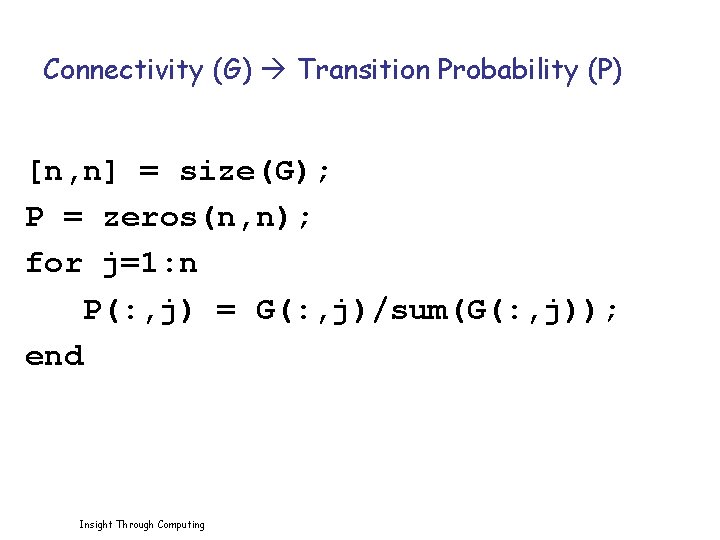 Connectivity (G) → Transition Probability (P)

[n,n] = size(G);
P = zeros(n,n);
for j=1:n
   P(:,j) = G(:,j)/sum(G(:,j));
end

Insight Through Computing